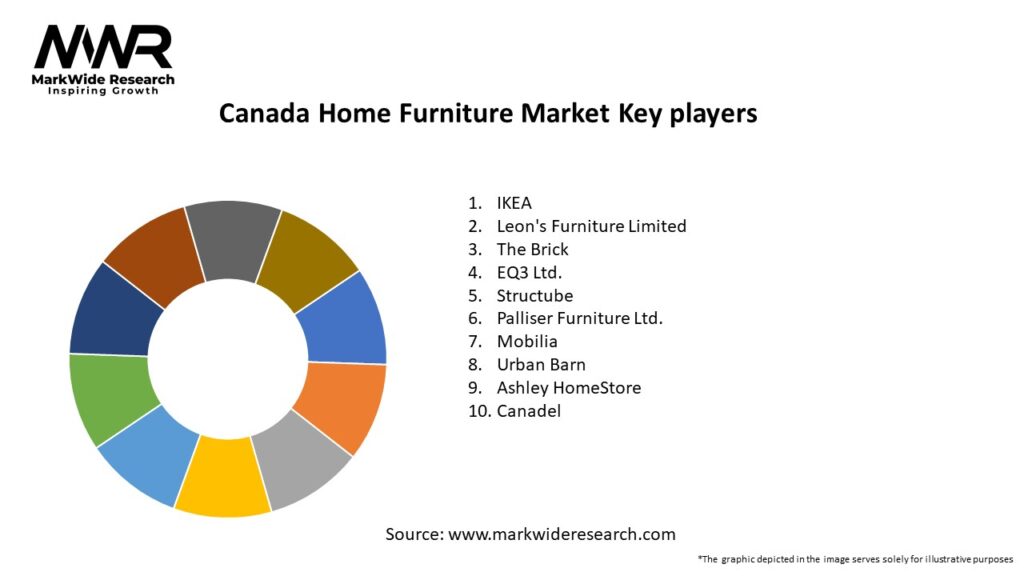 MWR
MarkWide Research
Inspiring Growth

Canada Home Furniture Market Key players

1. IKEA
2. Leon's Furniture Limited
3. The Brick
4. EQ3 Ltd.
5. Structube
6. Palliser Furniture Ltd.
7. Mobilia
8. Urban Barn
9. Ashley HomeStore
10. Canadel

Source: www.markwideresearch.com

*The graphic depicted in the image serves solely for illustrative purposes